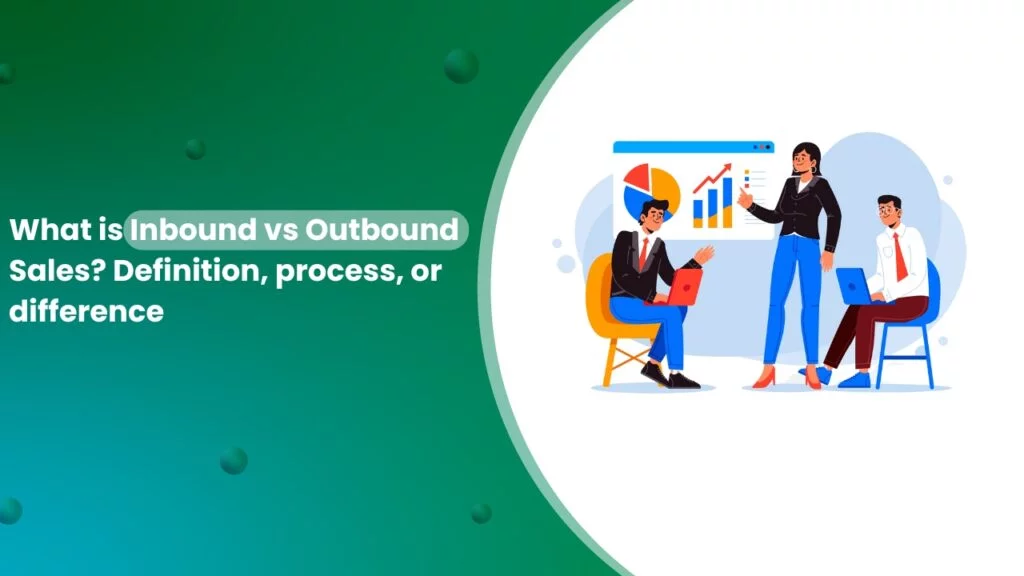 What is Inbound vs Outbound Sales? Definition, process, or difference